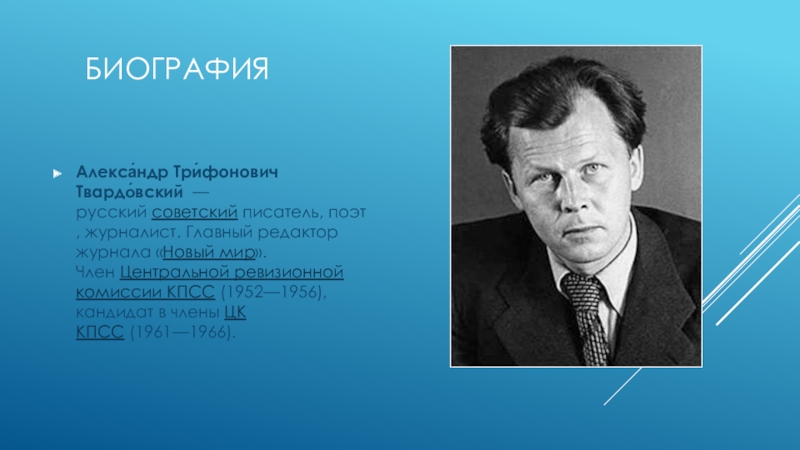 БИОГРАФИЯ

Алекса́ндр Три́фонович Твардо́вский — русский советский писатель, поэт , журналист. Главный редактор журнала «Новый мир». Член Центральной ревизионной комиссии КПСС (1952—1956), кандидат в члены ЦК КПСС (1961—1966).